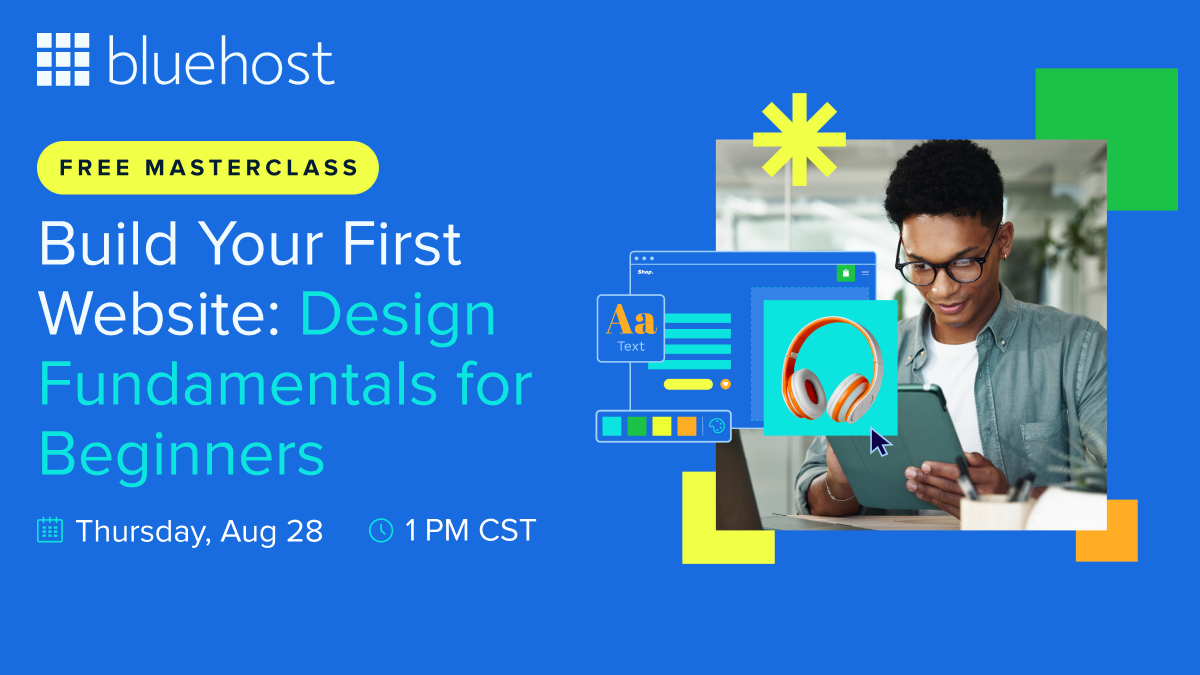 bluehost

FREE MASTERCLASS

Build Your First Website: Design Fundamentals for Beginners

Thursday, Aug 28

1 PM CST

Shop.

Aa
Text